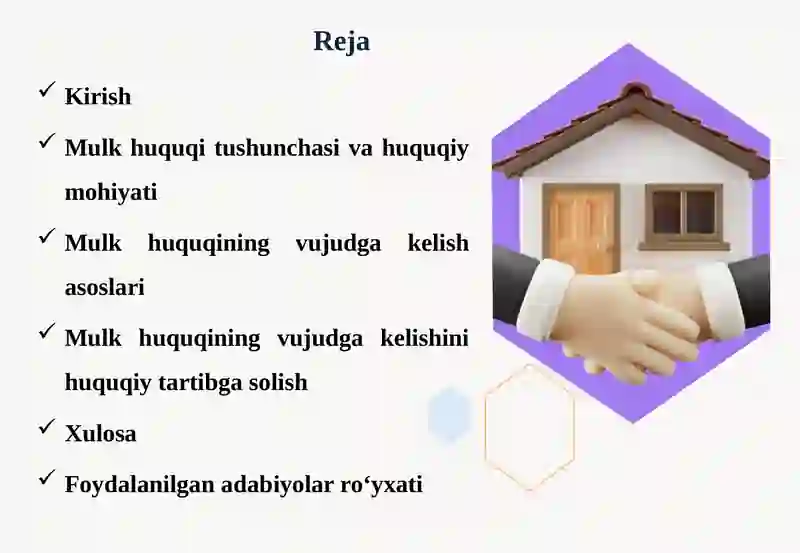 Reja

✓ Kirish

✓ Mulk huquqi tushunchasi va huquqiy mohiyati

✓ Mulk huquqining vujudga kelish asoslari

✓ Mulk huquqining vujudga kelishini huquqiy tartibga solish

✓ Xulosa

✓ Foydalanilgan adabiyolar ro‘yxati